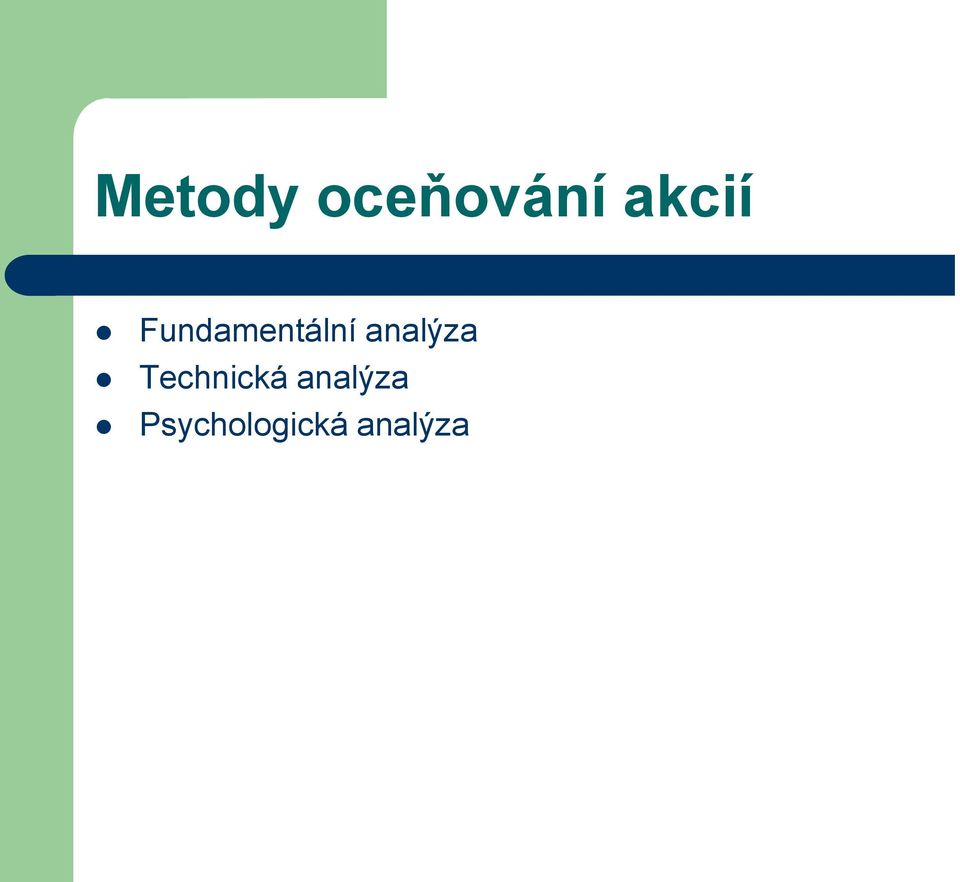 Metody oceňování akcií

- Fundamentální analýza
- Technická analýza
- Psychologická analýza